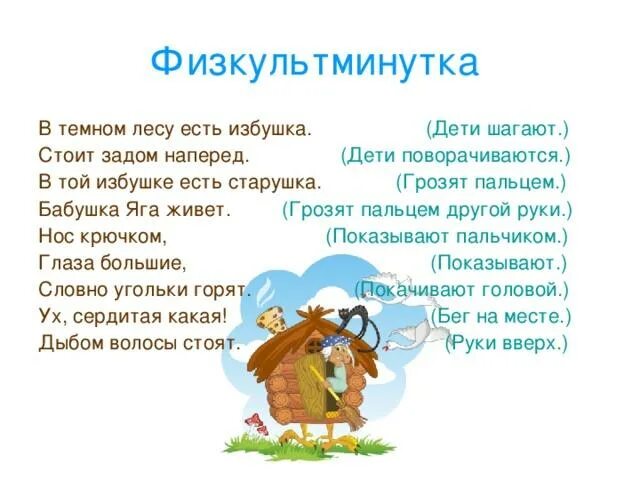 Физкультминутка

В темном лесу есть избушка. (Дети шагают.)
Стоит задом наперед. (Дети поворачиваются.)
В той избушке есть старушка. (Грозят пальцем.)
Бабушка Яга живет. (Грозят пальцем другой руки.)
Нос крючком, (Показывают пальчиком.)
Глаза большие, (Показывают.)
Словно угольки горят. (Покачивают головой.)
Ух, сердитая какая! (Бег на месте.)
Дыбом волосы стоят. (Руки вверх.)